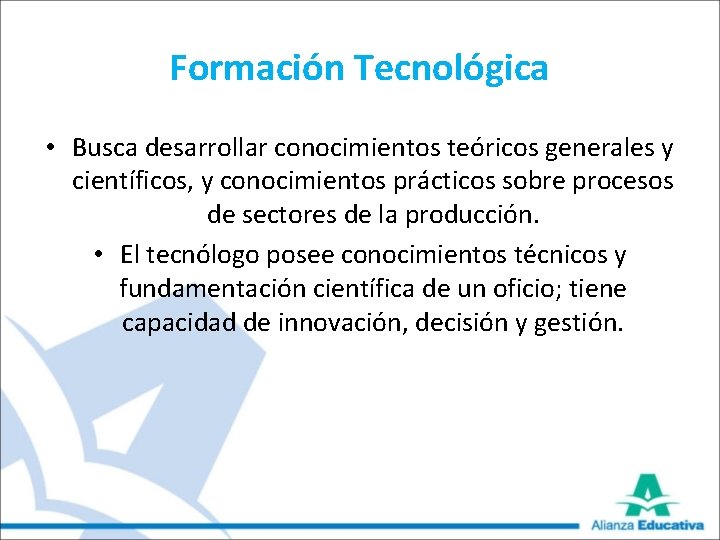 Formación Tecnológica

• Busca desarrollar conocimientos teóricos generales y científicos, y conocimientos prácticos sobre procesos de sectores de la producción.

• El tecnólogo posee conocimientos técnicos y fundamentación científica de un oficio; tiene capacidad de innovación, decisión y gestión.

Alianza Educativa